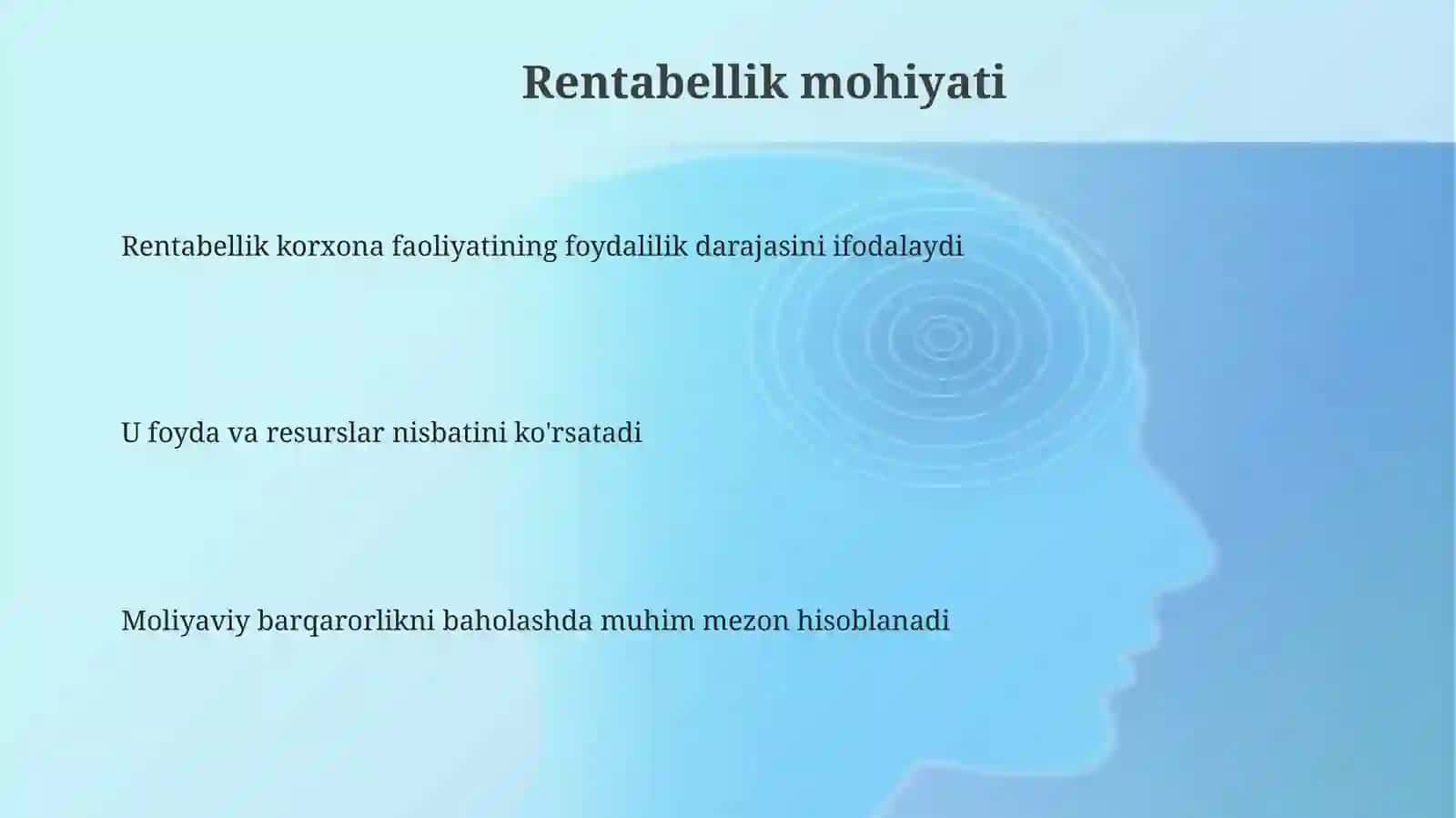 Rentabellik mohiyati

Rentabellik korxona faoliyatining foydalilik darajasini ifodalaydi

U foyda va resurslar nisbatini ko'rsatadi

Moliyaviy barqarorlikni baholashda muhim mezon hisoblanadi